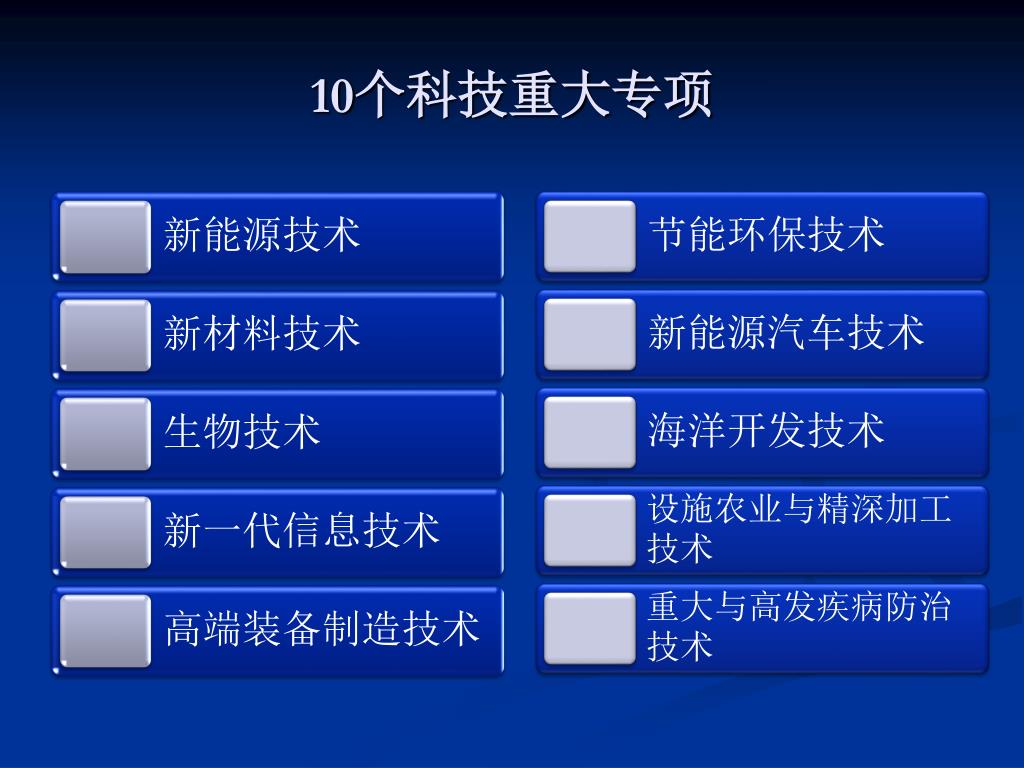 10个科技重大专项

新能源技术

新材料技术

生物技术

新一代信息技术

高端装备制造技术

节能环保技术

新能源汽车技术

海洋开发技术

设施农业与精深加工技术

重大与高发疾病防治技术